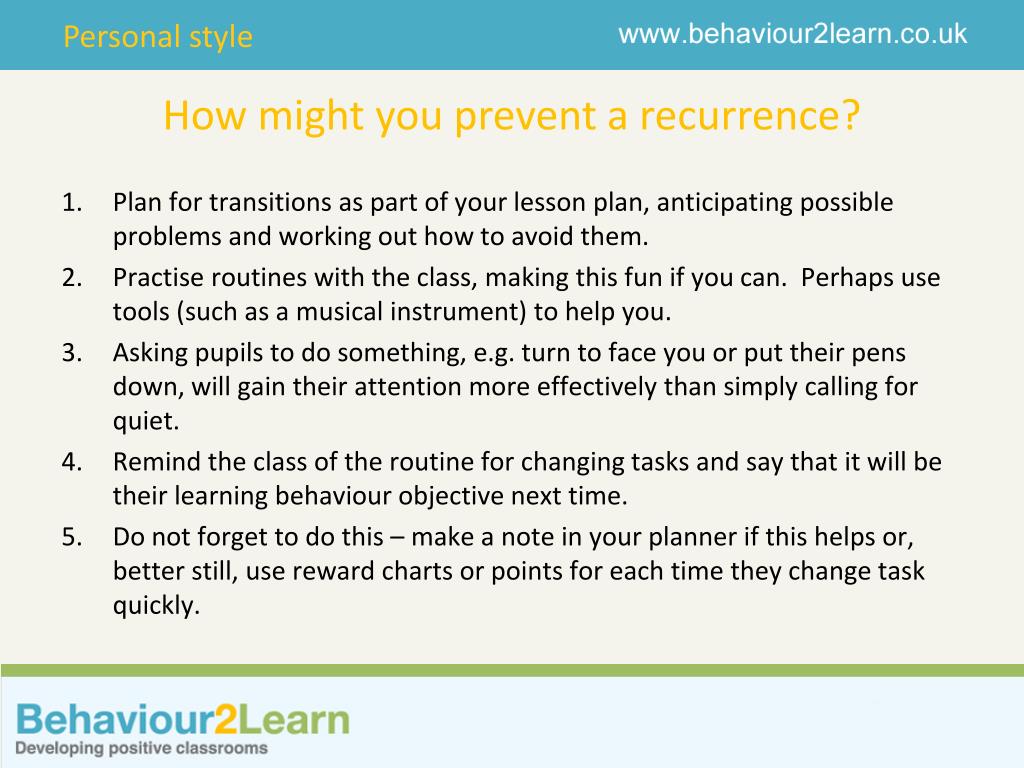 Personal style

www.behaviour2learn.co.uk

How might you prevent a recurrence?

1. Plan for transitions as part of your lesson plan, anticipating possible problems and working out how to avoid them.
2. Practise routines with the class, making this fun if you can. Perhaps use tools (such as a musical instrument) to help you.
3. Asking pupils to do something, e.g. turn to face you or put their pens down, will gain their attention more effectively than simply calling for quiet.
4. Remind the class of the routine for changing tasks and say that it will be their learning behaviour objective next time.
5. Do not forget to do this – make a note in your planner if this helps or, better still, use reward charts or points for each time they change task quickly.

Behaviour2Learn
Developing positive classrooms